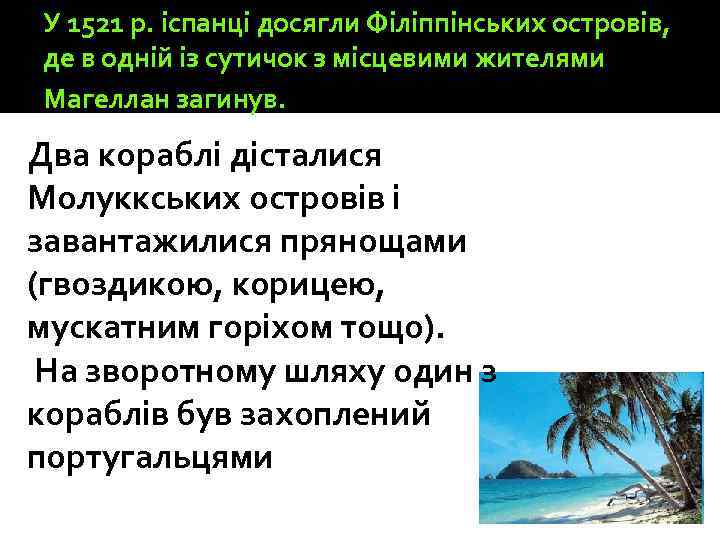 У 1521 р. іспанці досягли Філіппінських островів, де в одній із сутичок з місцевими жителями Магеллан загинув.

Два кораблі дісталися Молуккських островів і завантажилися прянощами (гвоздикою, корицею, мускатним горіхом тощо).
 На зворотному шляху один з кораблів був захоплений португальцями